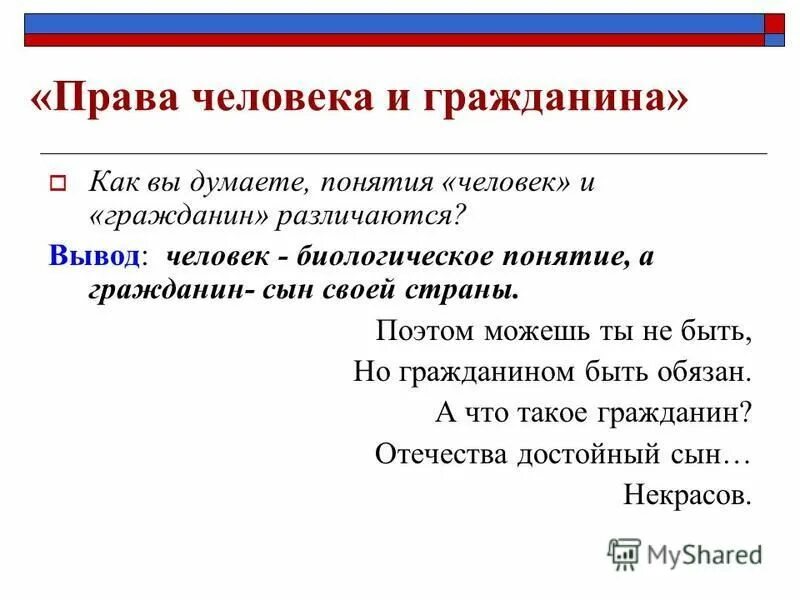 «Права человека и гражданина»

Как вы думаете, понятия «человек» и «гражданин» различаются?

Вывод: человек - биологическое понятие, а гражданин- сын своей страны.

Поэтом можешь ты не быть,
Но гражданином быть обязан.
А что такое гражданин?
Отечества достойный сын…
Некрасов.

MyShared